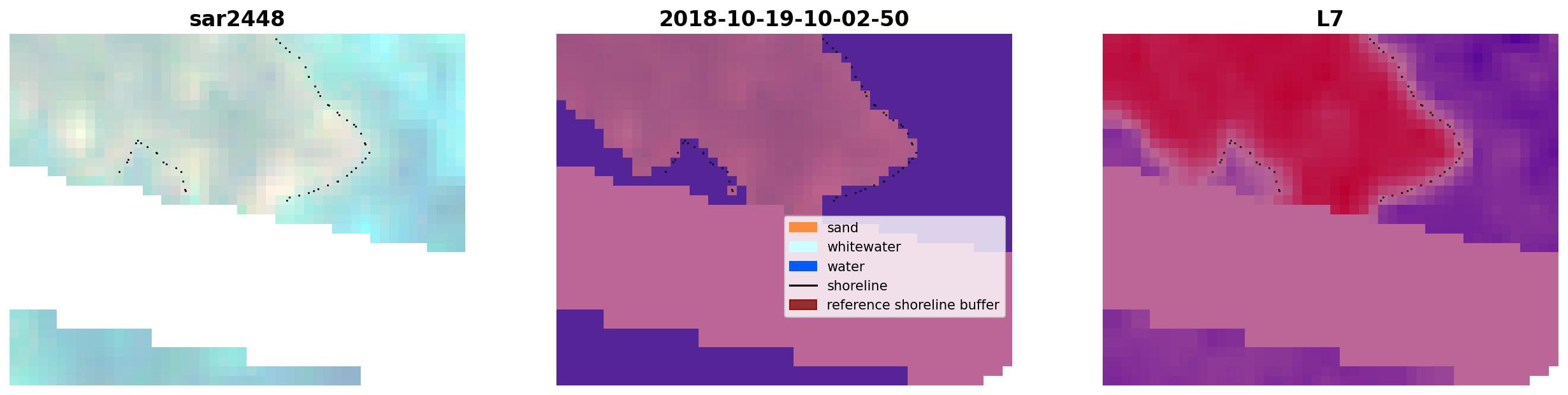 sar2448

2018-10-19-10-02-50

sand
whitewater
water
shoreline
reference shoreline buffer

L7